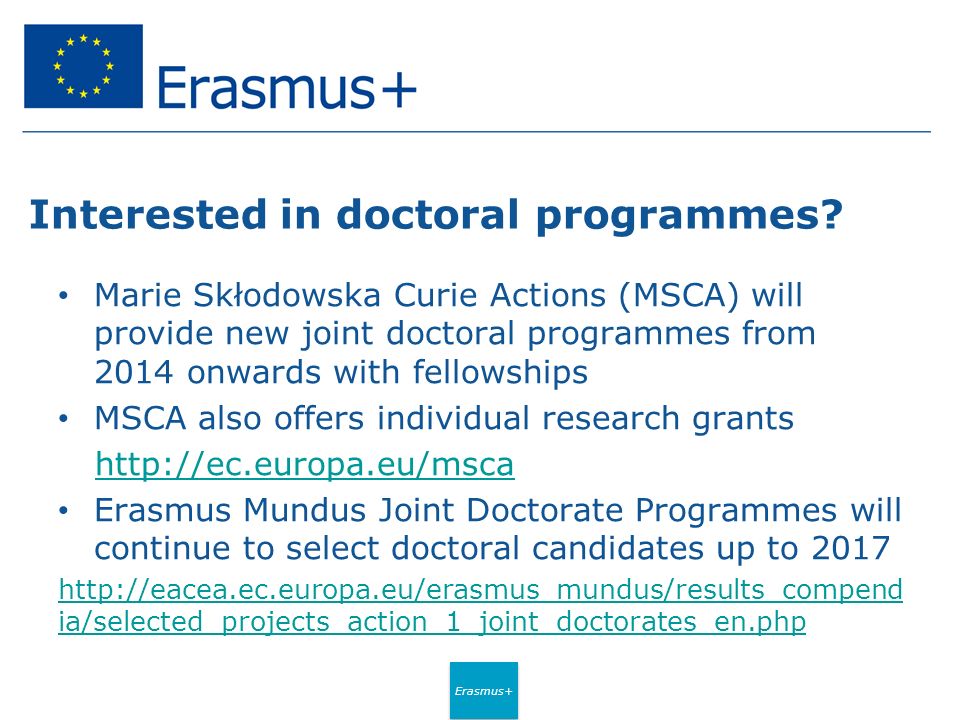 Erasmus+

Interested in doctoral programmes?

• Marie Skłodowska Curie Actions (MSCA) will provide new joint doctoral programmes from 2014 onwards with fellowships
• MSCA also offers individual research grants
http://ec.europa.eu/msca
• Erasmus Mundus Joint Doctorate Programmes will continue to select doctoral candidates up to 2017
http://eacea.ec.europa.eu/erasmus_mundus/results_compendia/selected_projects_action_1_joint_doctorates_en.php

Erasmus+